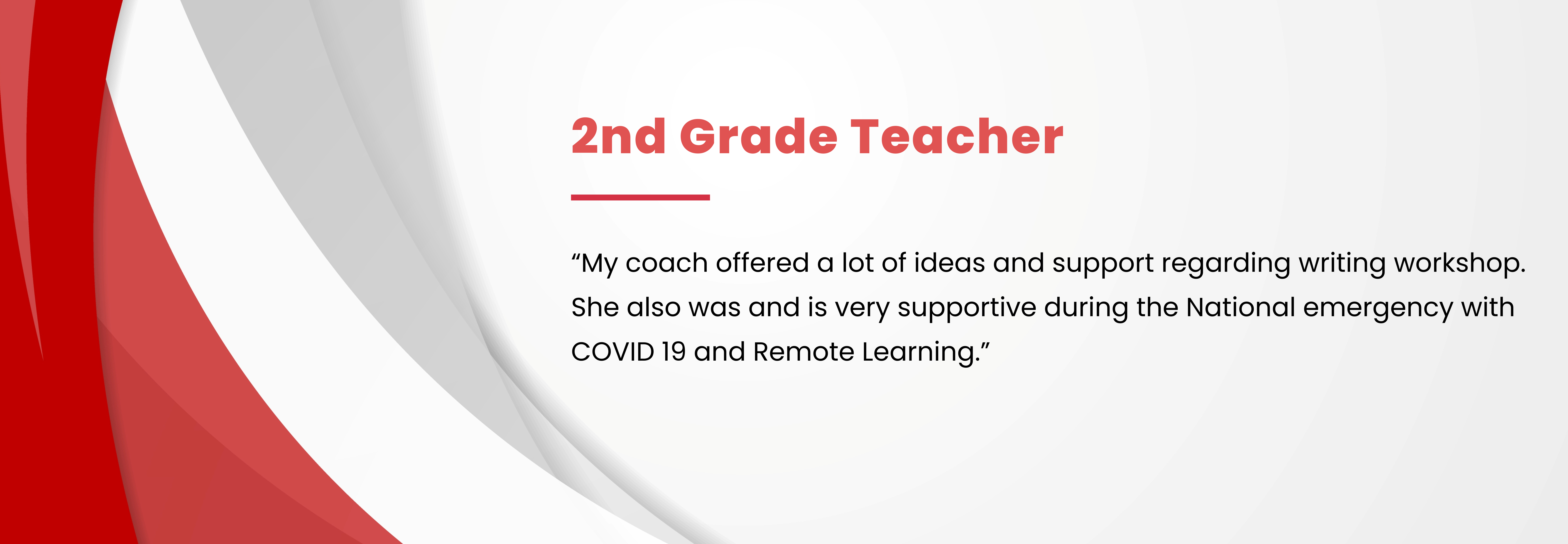 2nd Grade Teacher

“My coach offered a lot of ideas and support regarding writing workshop. She also was and is very supportive during the National emergency with COVID 19 and Remote Learning.”